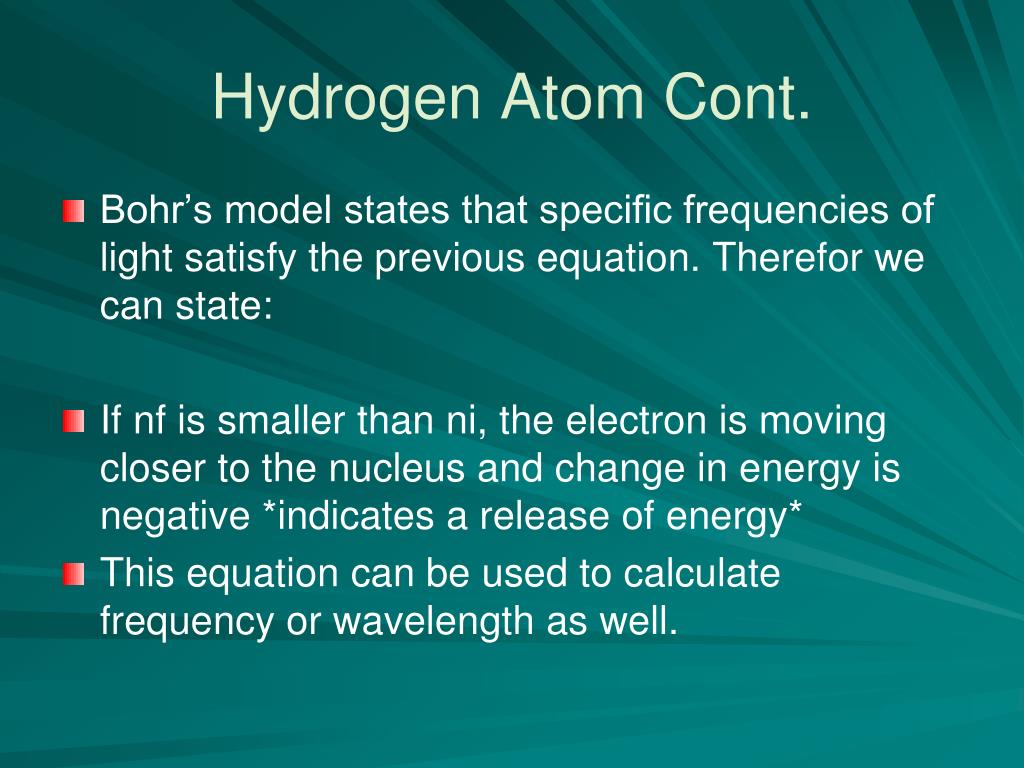 Hydrogen Atom Cont.

Bohr’s model states that specific frequencies of light satisfy the previous equation. Therefor we can state:

If nf is smaller than ni, the electron is moving closer to the nucleus and change in energy is negative *indicates a release of energy*

This equation can be used to calculate frequency or wavelength as well.